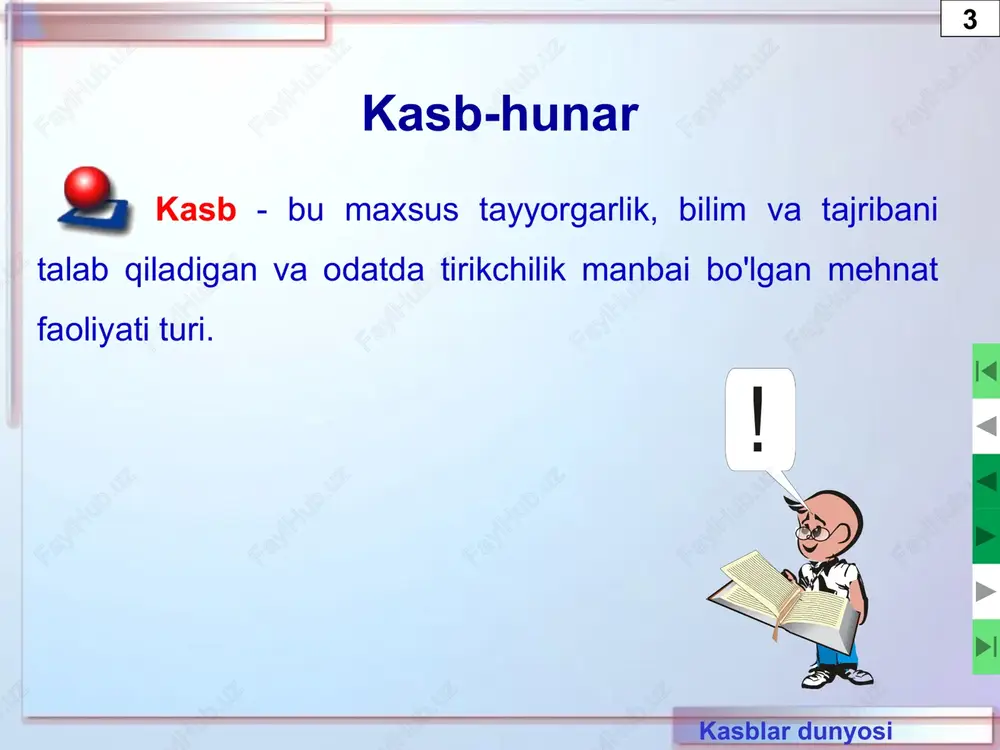 3

Kasb-hunar

Kasb - bu maxsus tayyorgarlik, bilim va tajribani talab qiladigan va odatda tirikchilik manbai bo'lgan mehnat faoliyati turi.

!

Kasblar dunyosi

FayliHub.uz